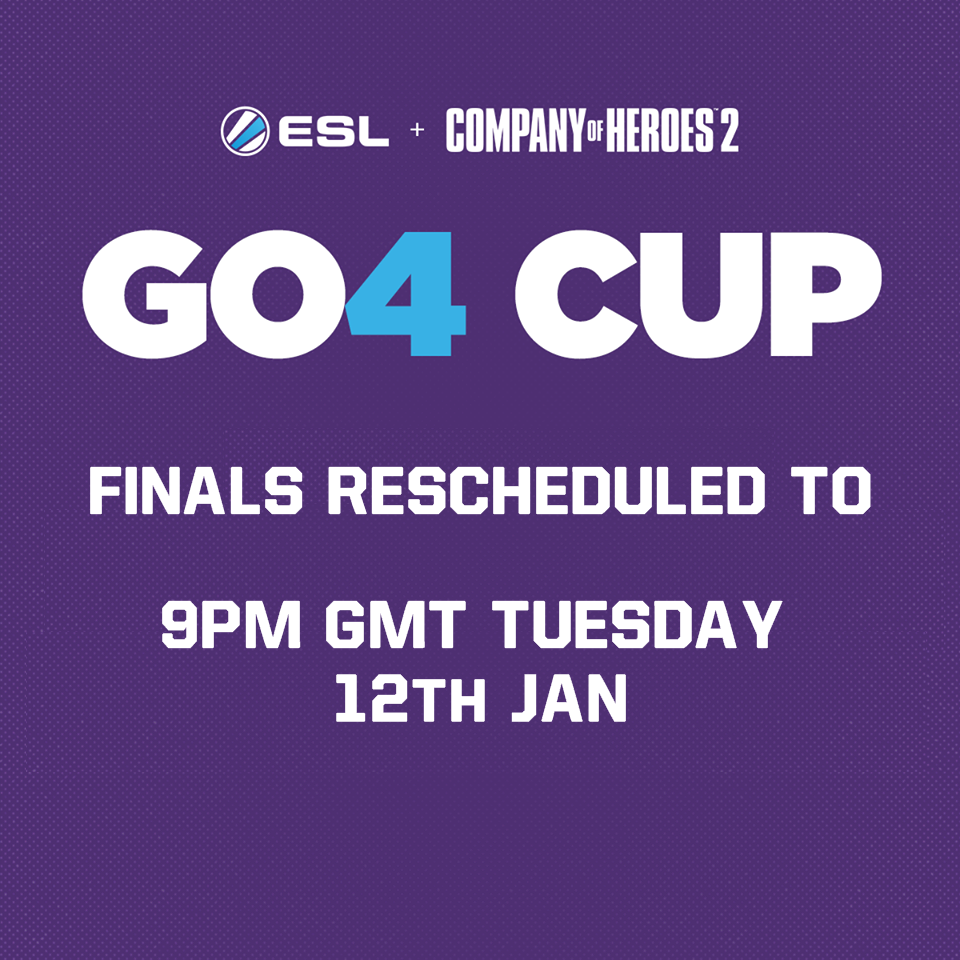 ESL + COMPANY OF HEROES 2

GO4 CUP

FINALS RESCHEDULED TO

9PM GMT TUESDAY 12TH JAN